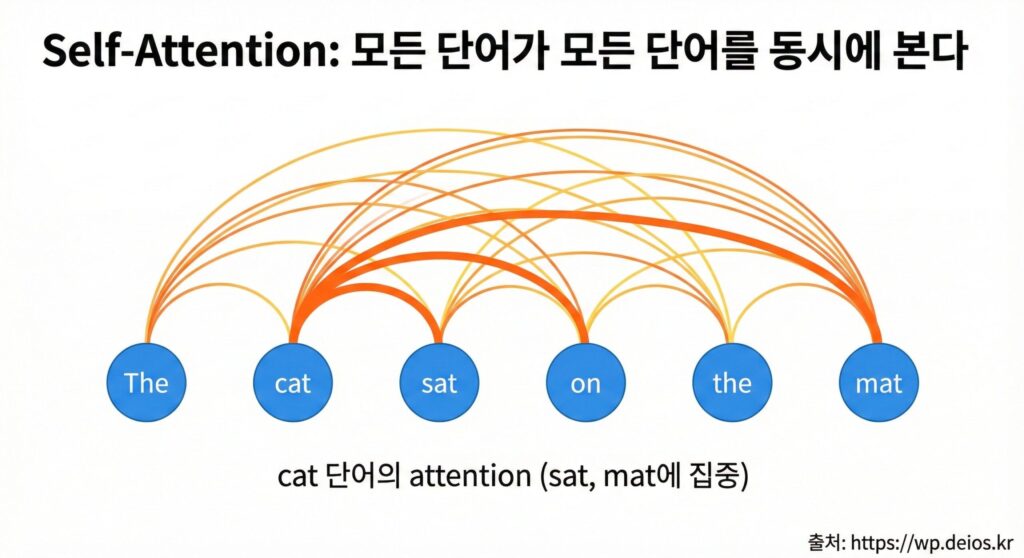 Self-Attention: 모든 단어가 모든 단어를 동시에 본다

The
cat
sat
on
the
mat

cat 단어의 attention (sat, mat에 집중)

출처: https://wp.deios.kr